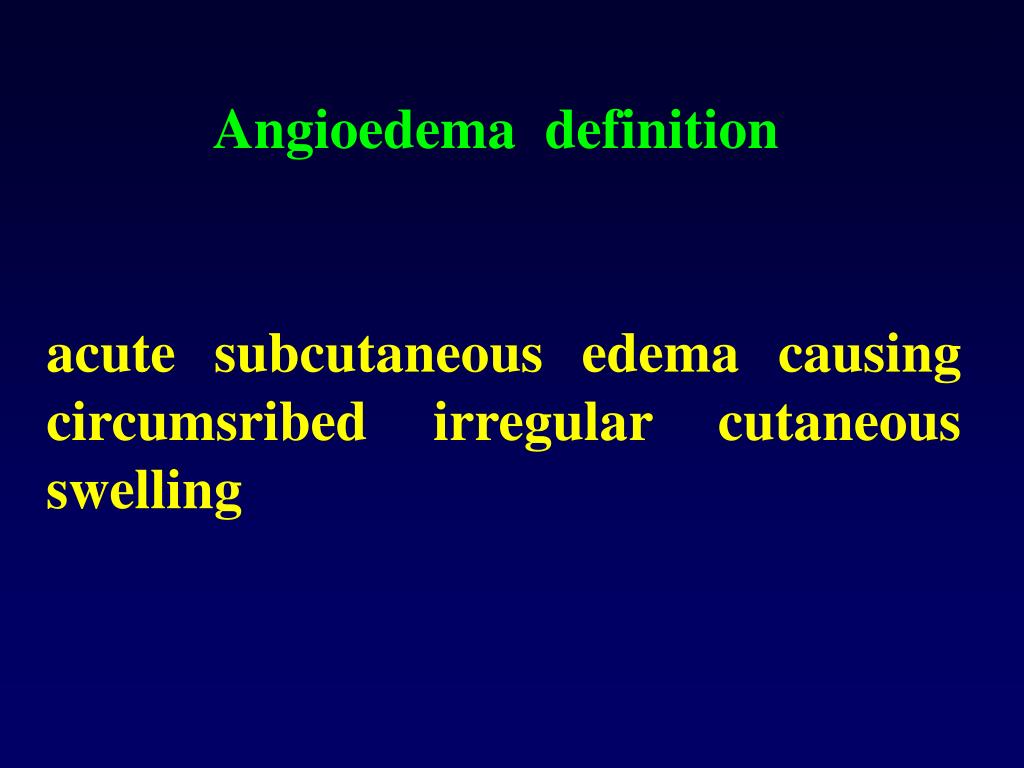 Angioedema definition

acute subcutaneous edema causing circumsribed irregular cutaneous swelling